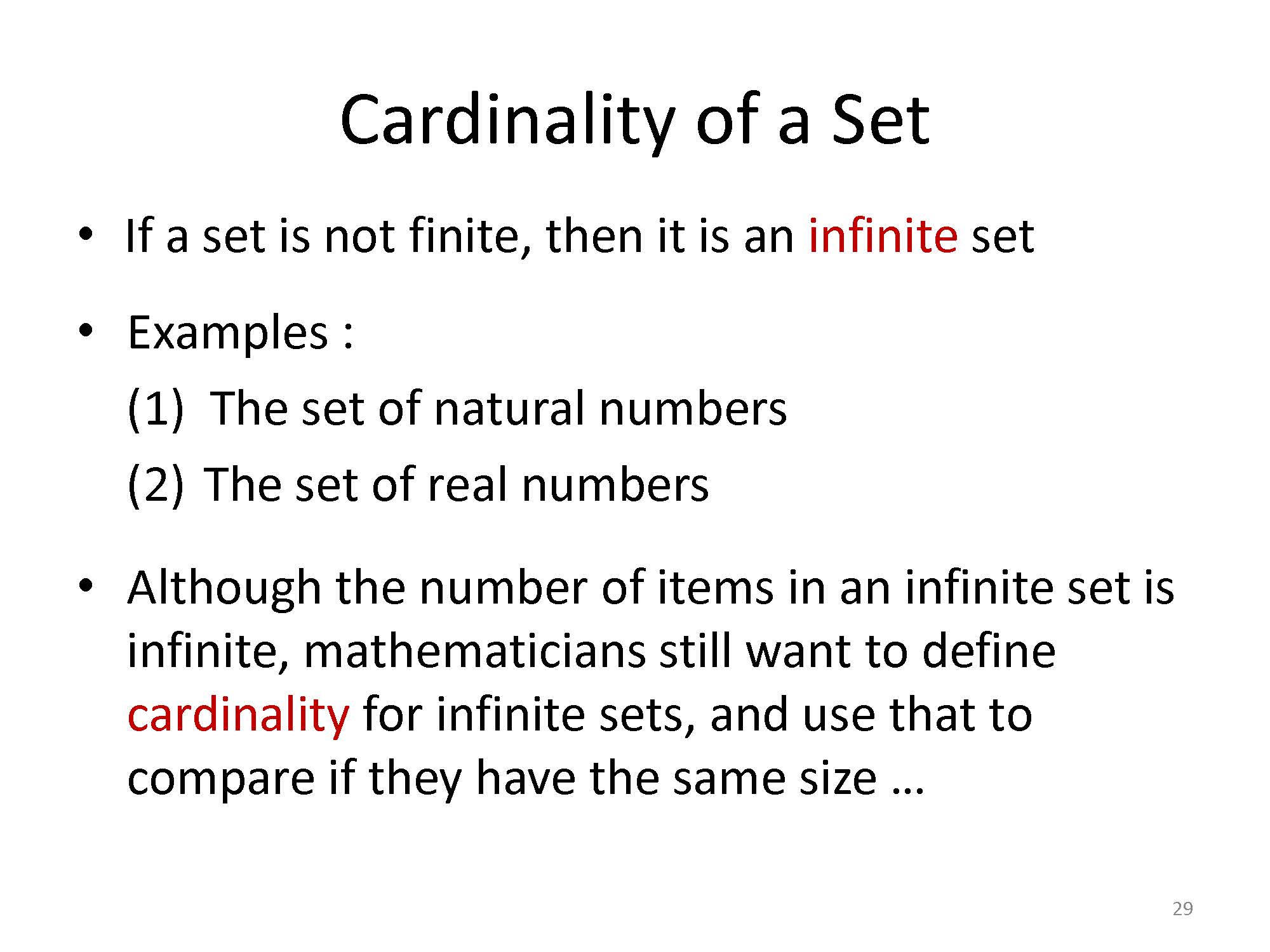 Cardinality of a Set

• If a set is not finite, then it is an infinite set

• Examples :

(1) The set of natural numbers

(2) The set of real numbers

• Although the number of items in an infinite set is infinite, mathematicians still want to define cardinality for infinite sets, and use that to compare if they have the same size …

29